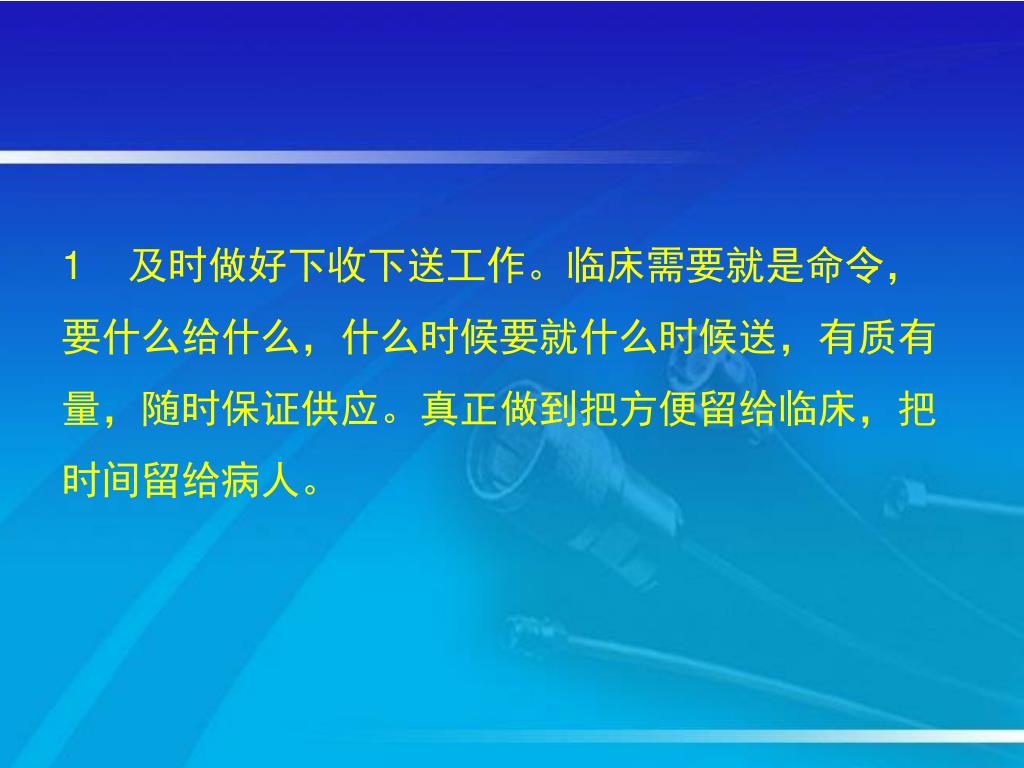 1　及时做好下收下送工作。临床需要就是命令，要什么给什么，什么时候要就什么时候送，有质有量，随时保证供应。真正做到把方便留给临床，把时间留给病人。